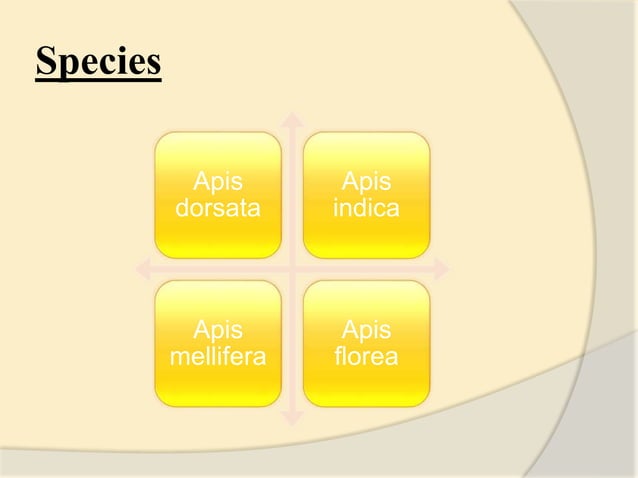 Species

Apis dorsata

Apis indica

Apis mellifera

Apis florea